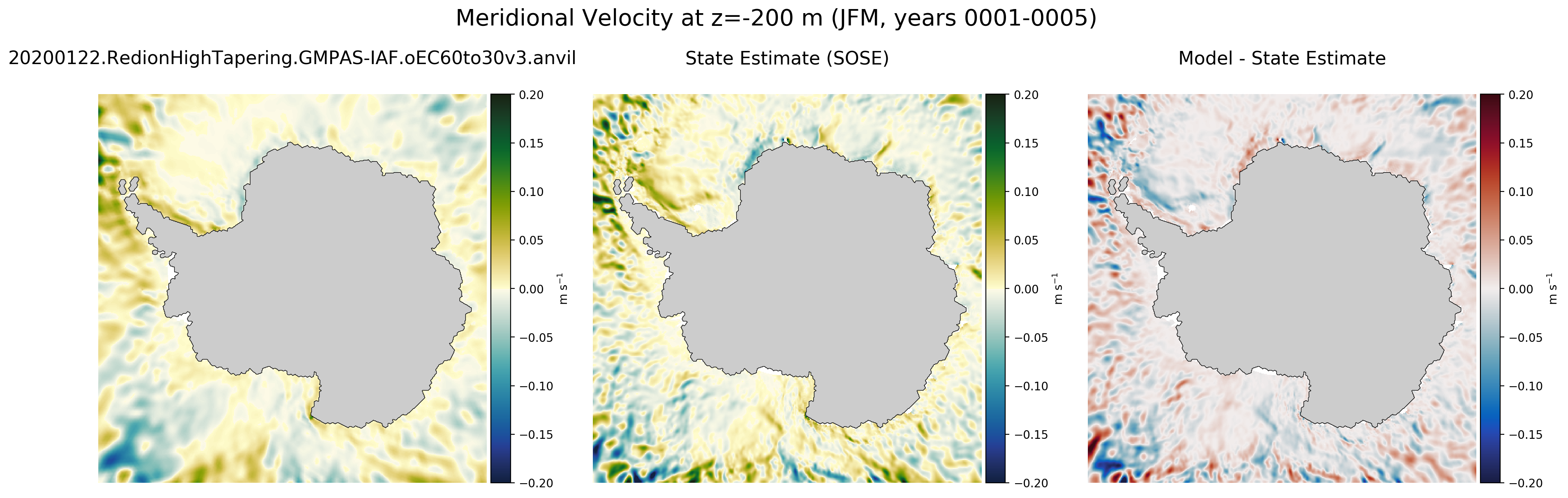 Meridional Velocity at z=-200 m (JFM, years 0001-0005)

20200122.RedionHighTapering.GMPAS-IAF.oEC60to30v3.anvil

0.20
0.15
0.10
0.05
0.00
−0.05
−0.10
−0.15
−0.20
m s$^{-1}$

State Estimate (SOSE)

0.20
0.15
0.10
0.05
0.00
−0.05
−0.10
−0.15
−0.20
m s$^{-1}$

Model - State Estimate

0.20
0.15
0.10
0.05
0.00
−0.05
−0.10
−0.15
−0.20
m s$^{-1}$